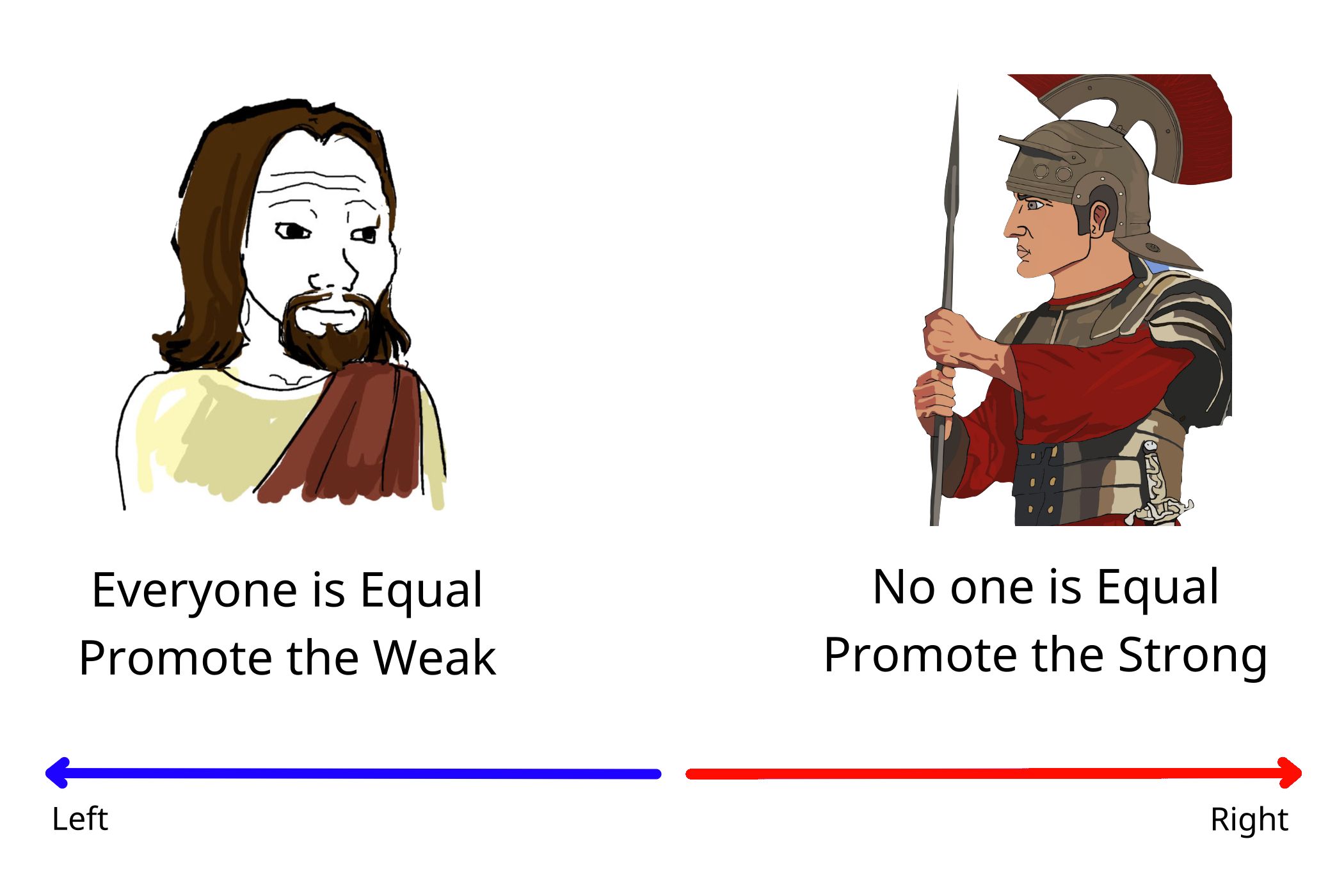 Everyone is Equal
Promote the Weak

No one is Equal
Promote the Strong

Left

Right